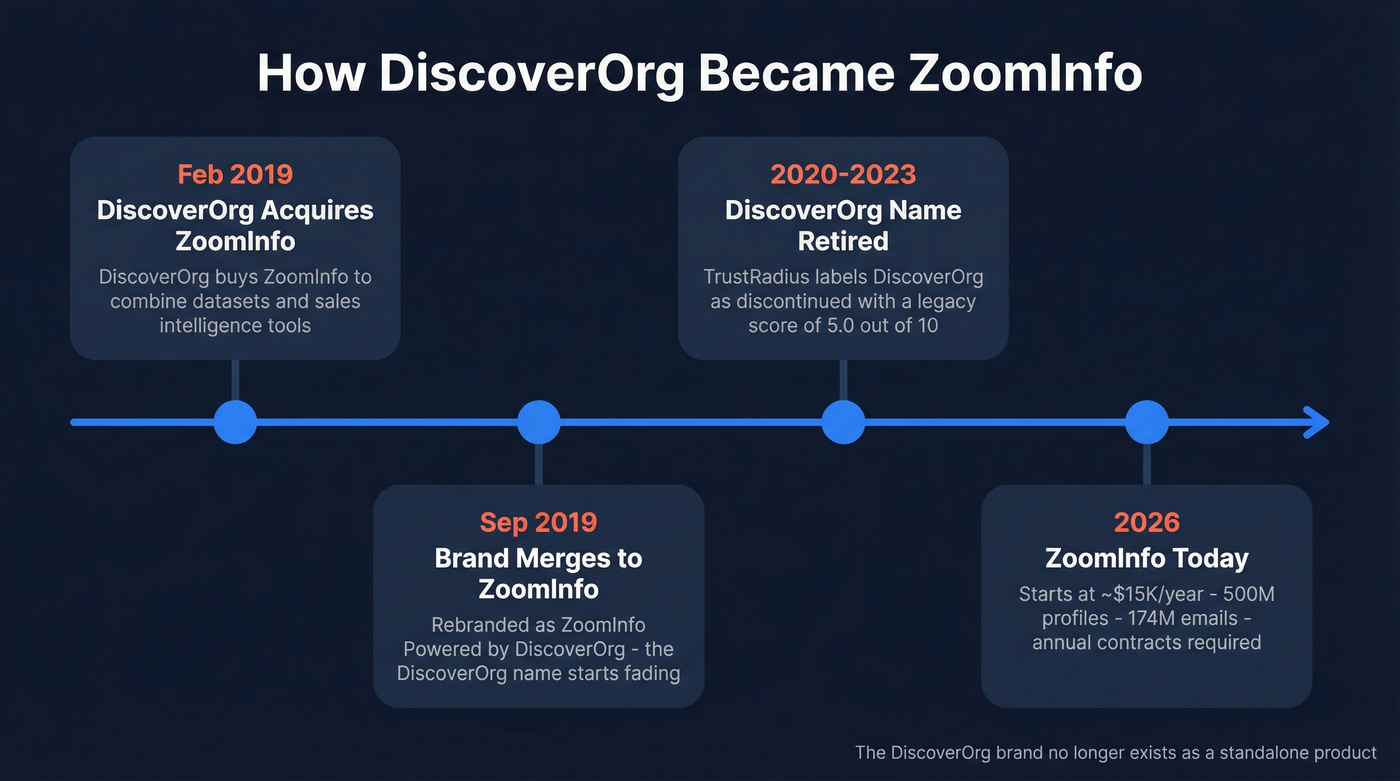 How DiscoverOrg Became ZoomInfo

Feb 2019
DiscoverOrg Acquires ZoomInfo
DiscoverOrg buys ZoomInfo to combine datasets and sales intelligence tools

Sep 2019
Brand Merges to ZoomInfo
Rebranded as ZoomInfo Powered by DiscoverOrg - the DiscoverOrg name starts fading

2020-2023
DiscoverOrg Name Retired
TrustRadius labels DiscoverOrg as discontinued with a legacy score of 5.0 out of 10

2026
ZoomInfo Today
Starts at ~$15K/year - 500M profiles - 174M emails - annual contracts required

The DiscoverOrg brand no longer exists as a standalone product